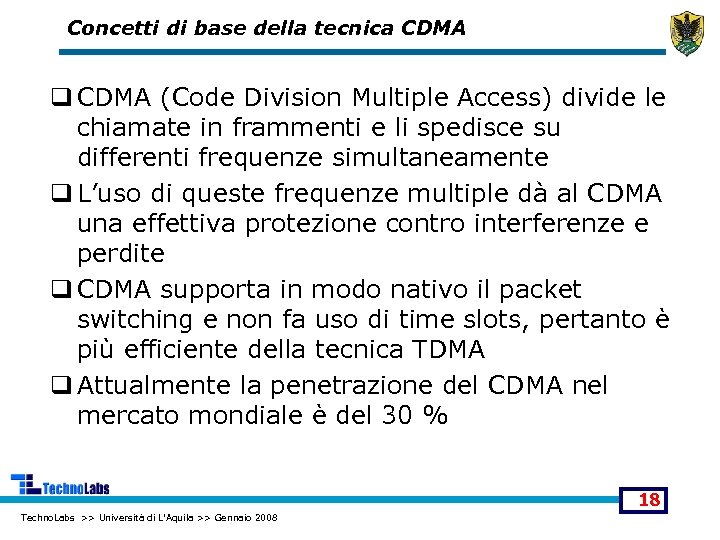 Concetti di base della tecnica CDMA

❑ CDMA (Code Division Multiple Access) divide le chiamate in frammenti e li spedisce su differenti frequenze simultaneamente

❑ L'uso di queste frequenze multiple dà al CDMA una effettiva protezione contro interferenze e perdite

❑ CDMA supporta in modo nativo il packet switching e non fa uso di time slots, pertanto è più efficiente della tecnica TDMA

❑ Attualmente la penetrazione del CDMA nel mercato mondiale è del 30 %

TechnoLabs

18

TechnoLabs >> Università di L'Aquila >> Gennaio 2008